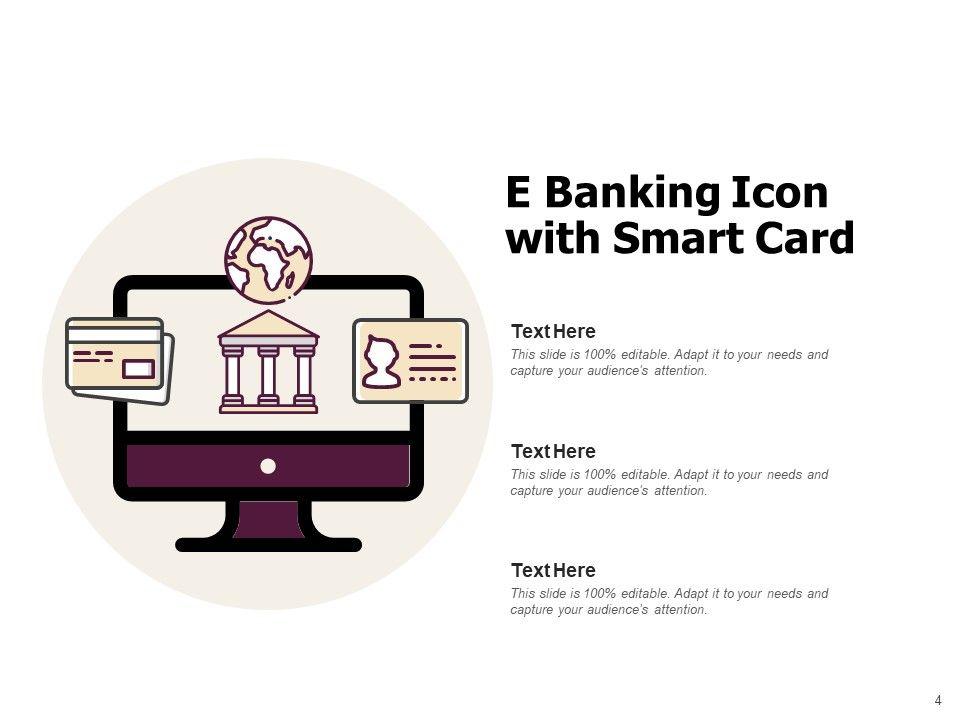 E Banking Icon with Smart Card

Text Here
This slide is 100% editable. Adapt it to your needs and capture your audience's attention.

Text Here
This slide is 100% editable. Adapt it to your needs and capture your audience's attention.

Text Here
This slide is 100% editable. Adapt it to your needs and capture your audience's attention.

4